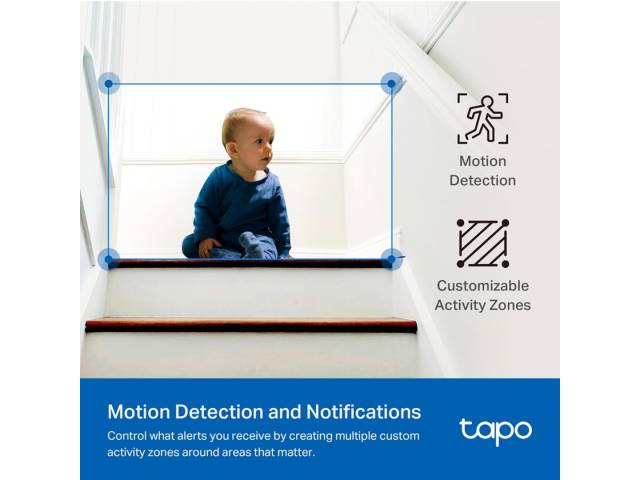 Motion Detection

Customizable Activity Zones

Motion Detection and Notifications

Control what alerts you receive by creating multiple custom activity zones around areas that matter.

tapo